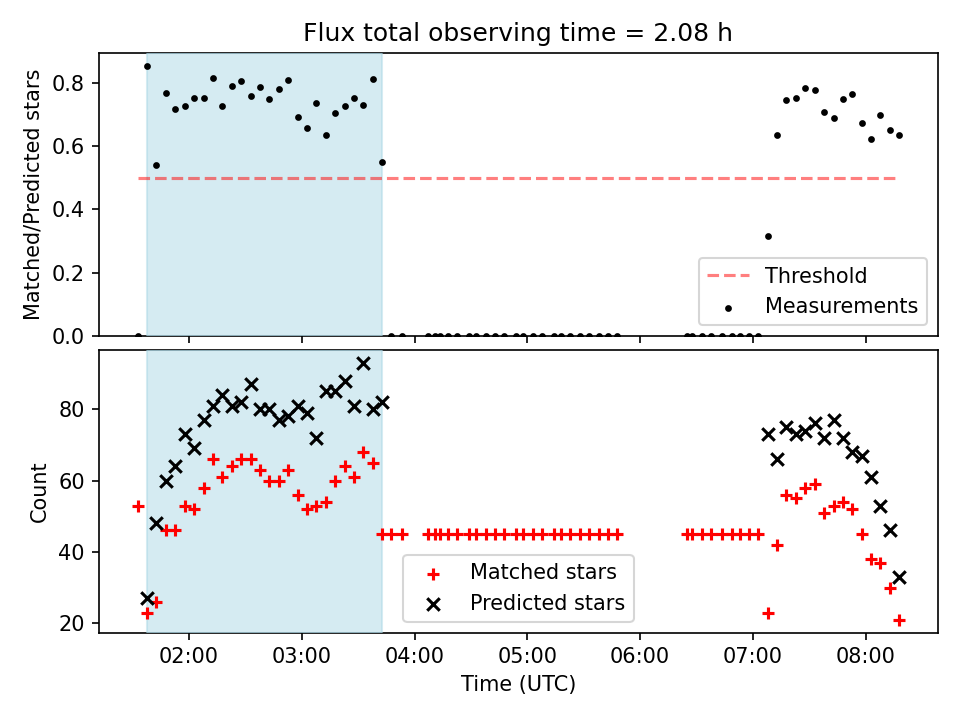 Flux total observing time = 2.08 h

Matched/Predicted stars

0.8
0.6
0.4
0.2
0.0

Threshold
Measurements

Count

80
60
40
20

Matched stars
Predicted stars

02:00 03:00 04:00 05:00 06:00 07:00 08:00

Time (UTC)